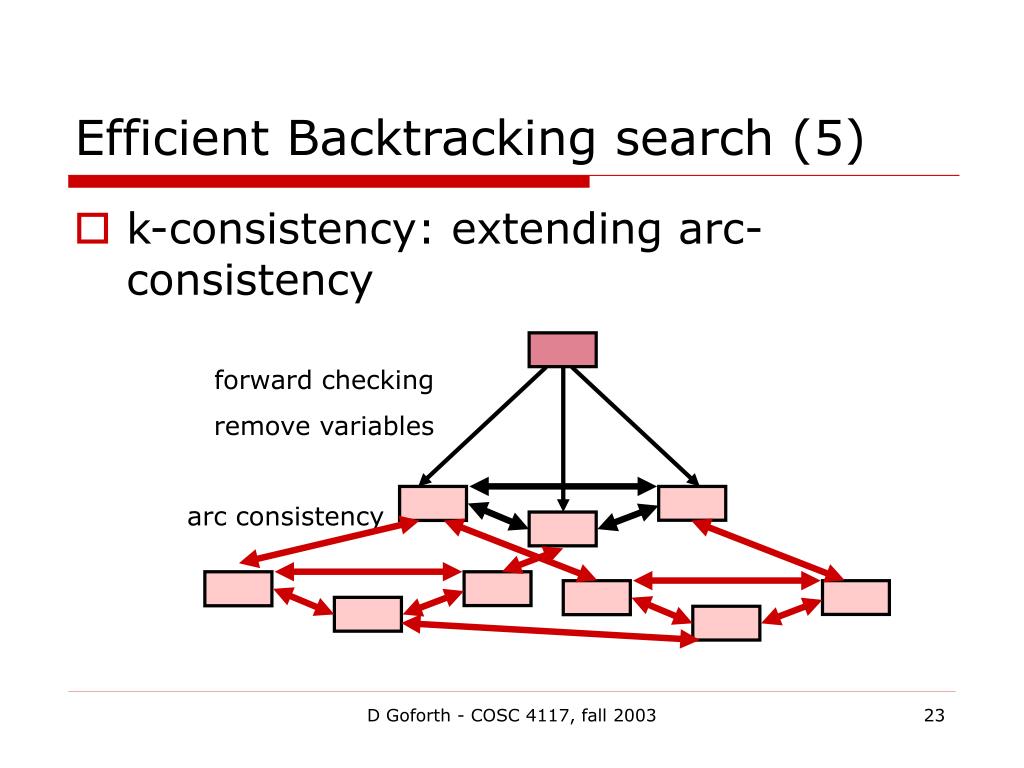 Efficient Backtracking search (5)

k-consistency: extending arc-consistency

forward checking

remove variables

arc consistency

D Goforth - COSC 4117, fall 2003

23